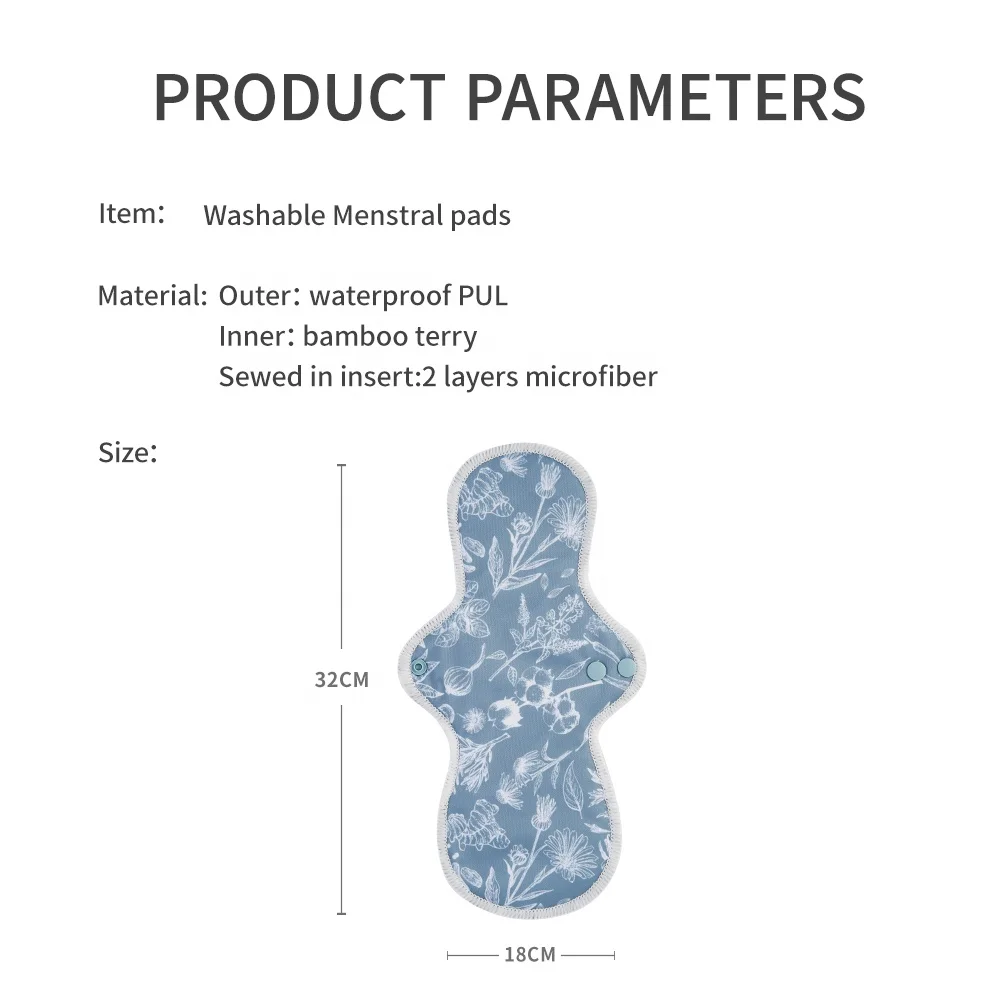 PRODUCT PARAMETERS

Item: Washable Menstral pads

Material: Outer: waterproof PUL
Inner: bamboo terry
Sewed in insert:2 layers microfiber

Size:

32CM

18CM